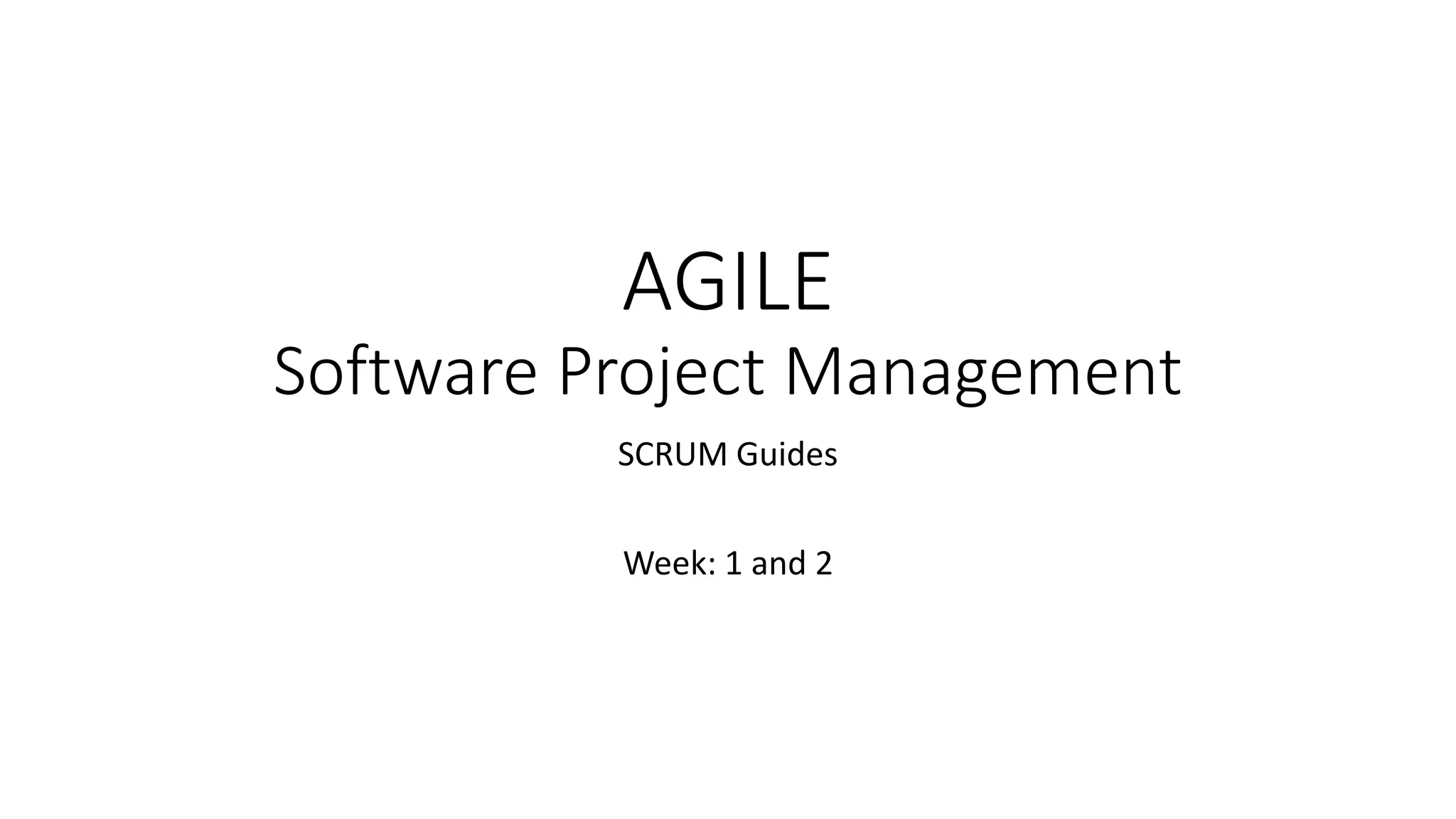 AGILE
Software Project Management

SCRUM Guides

Week: 1 and 2